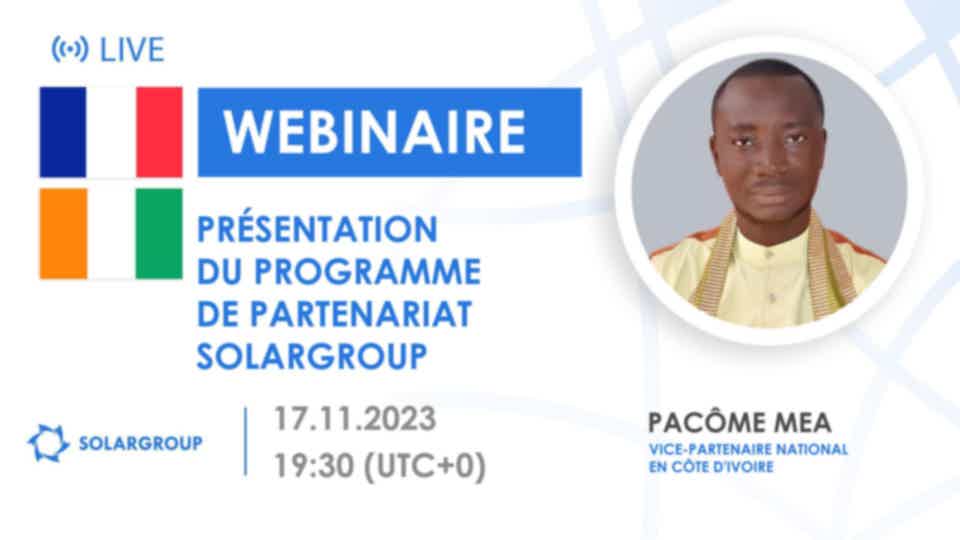 LIVE

WEBINAIRE

PRÉSENTATION DU PROGRAMME DE PARTENARIAT SOLARGROUP

SOLARGROUP

17.11.2023
19:30 (UTC+0)

PACÔME MEA
VICE-PARTENAIRE NATIONAL EN CÔTE D'IVOIRE